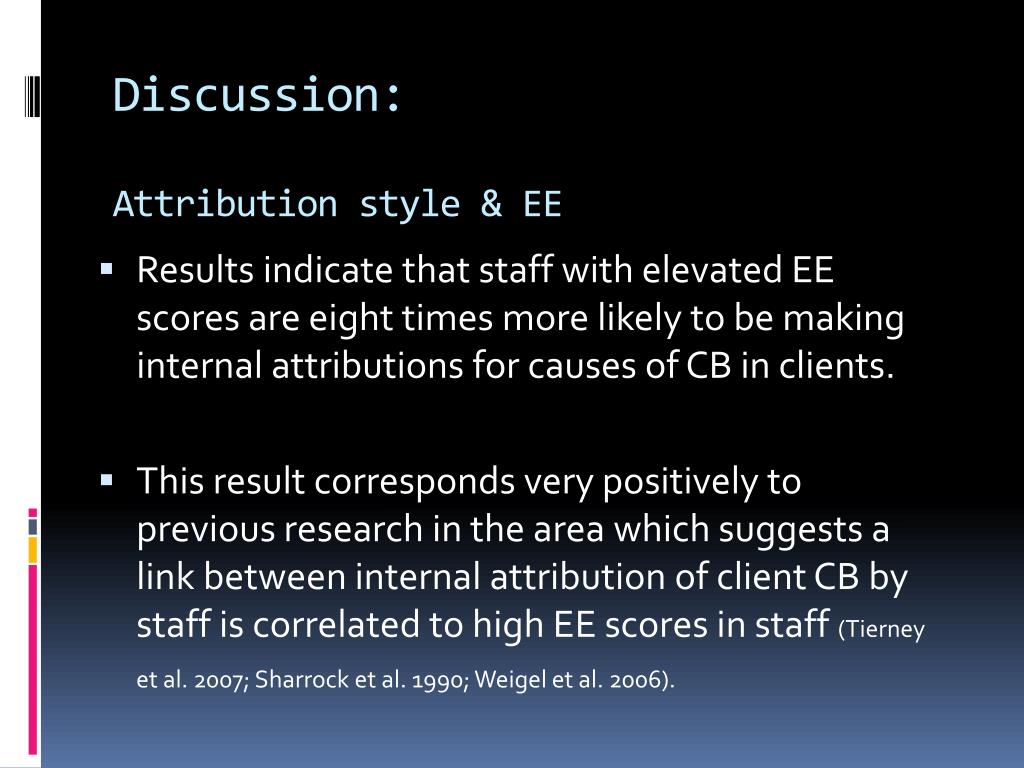 Discussion:

Attribution style & EE

▪ Results indicate that staff with elevated EE scores are eight times more likely to be making internal attributions for causes of CB in clients.

▪ This result corresponds very positively to previous research in the area which suggests a link between internal attribution of client CB by staff is correlated to high EE scores in staff (Tierney et al. 2007; Sharrock et al. 1990; Weigel et al. 2006).